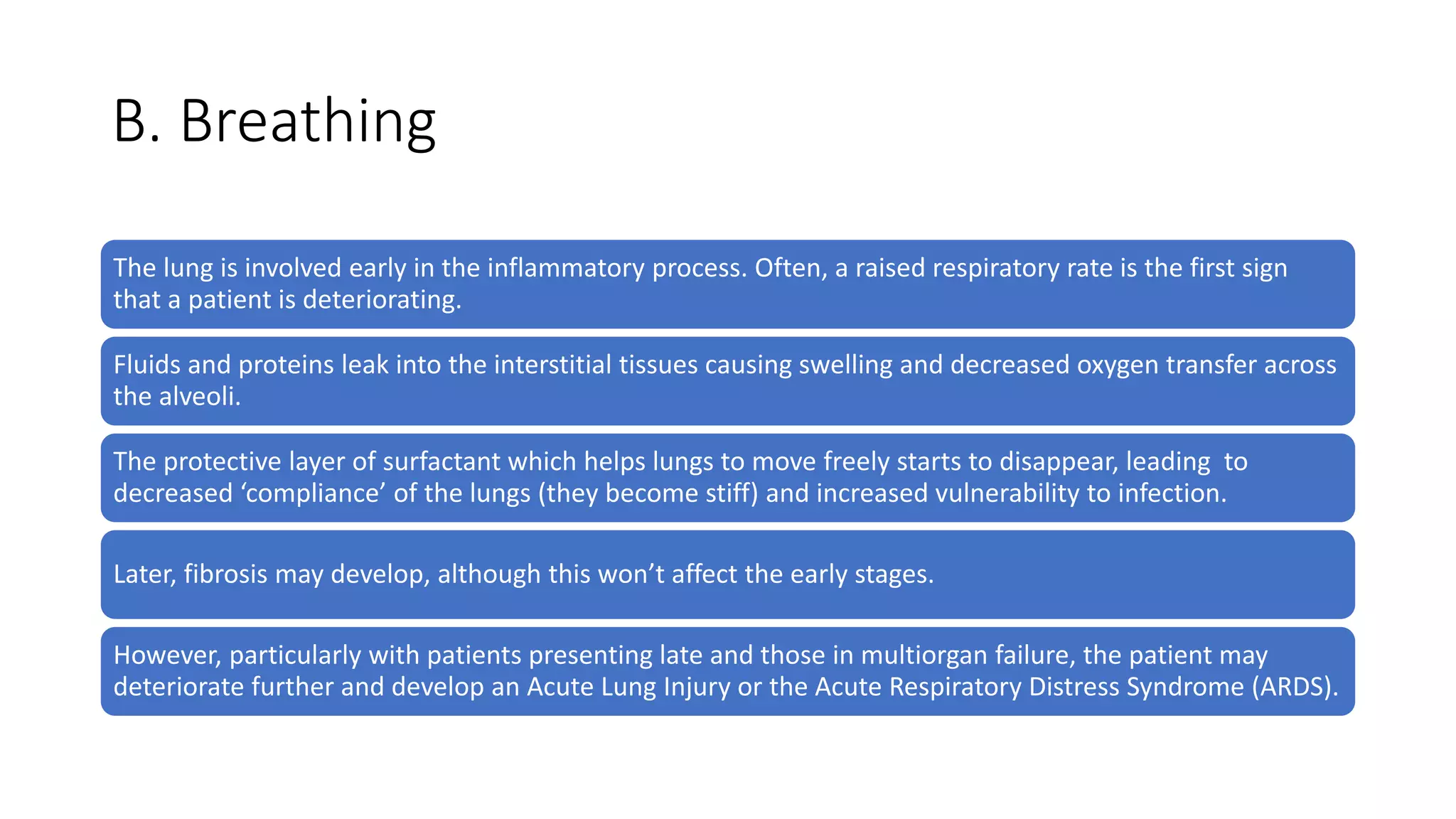 B. Breathing

The lung is involved early in the inflammatory process. Often, a raised respiratory rate is the first sign that a patient is deteriorating.

Fluids and proteins leak into the interstitial tissues causing swelling and decreased oxygen transfer across the alveoli.

The protective layer of surfactant which helps lungs to move freely starts to disappear, leading to decreased ‘compliance’ of the lungs (they become stiff) and increased vulnerability to infection.

Later, fibrosis may develop, although this won’t affect the early stages.

However, particularly with patients presenting late and those in multiorgan failure, the patient may deteriorate further and develop an Acute Lung Injury or the Acute Respiratory Distress Syndrome (ARDS).